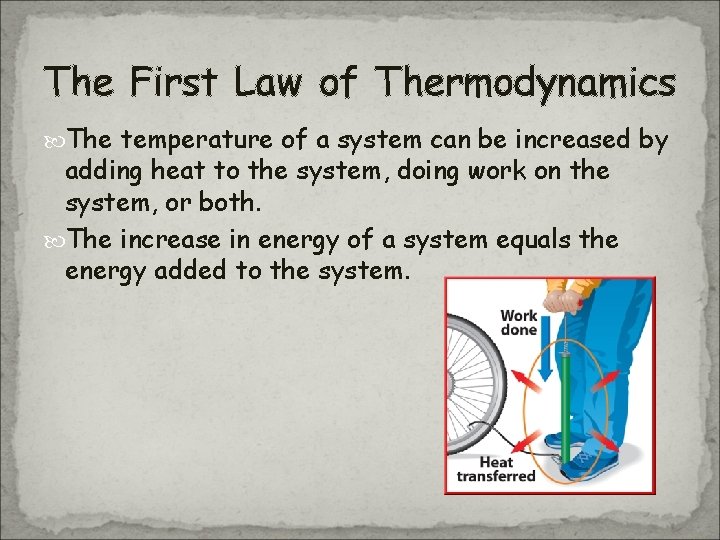 The First Law of Thermodynamics

The temperature of a system can be increased by adding heat to the system, doing work on the system, or both.

The increase in energy of a system equals the energy added to the system.

Work done

Heat transferred